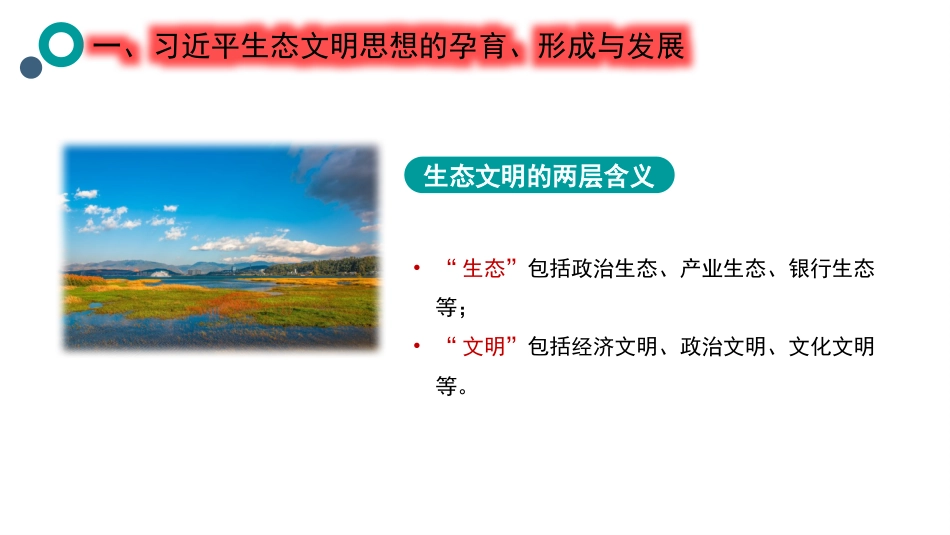 一、习近平生态文明思想的孕育、形成与发展

生态文明的两层含义

• “生态”包括政治生态、产业生态、银行生态等；
• “文明”包括经济文明、政治文明、文化文明等。